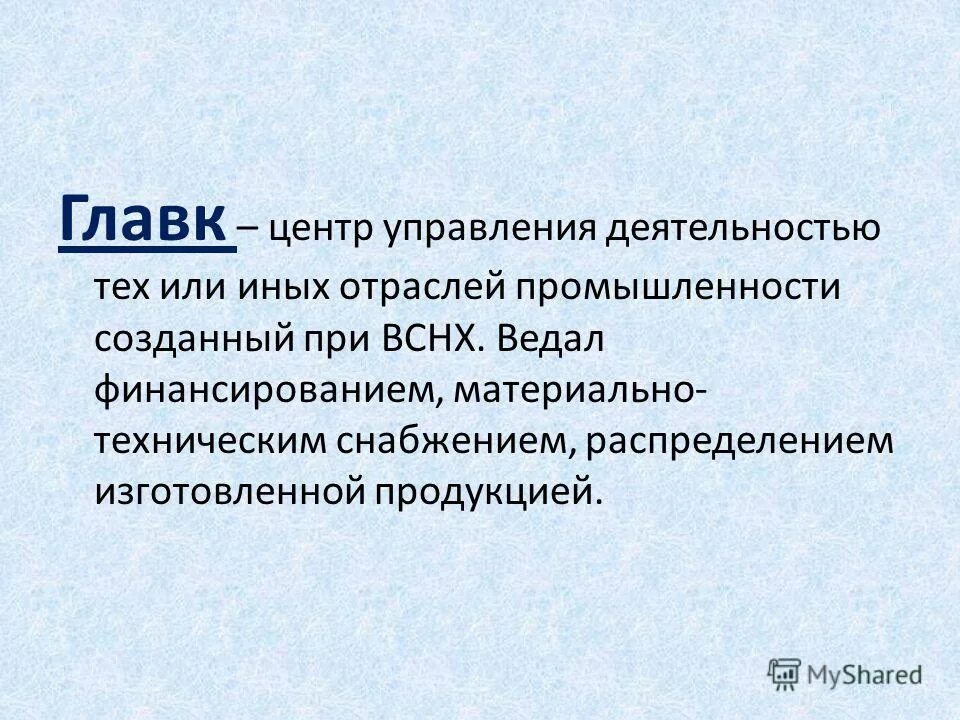 Главк – центр управления деятельностью тех или иных отраслей промышленности созданный при ВСНХ. Ведал финансированием, материально-техническим снабжением, распределением изготовленной продукцией.

MyShared